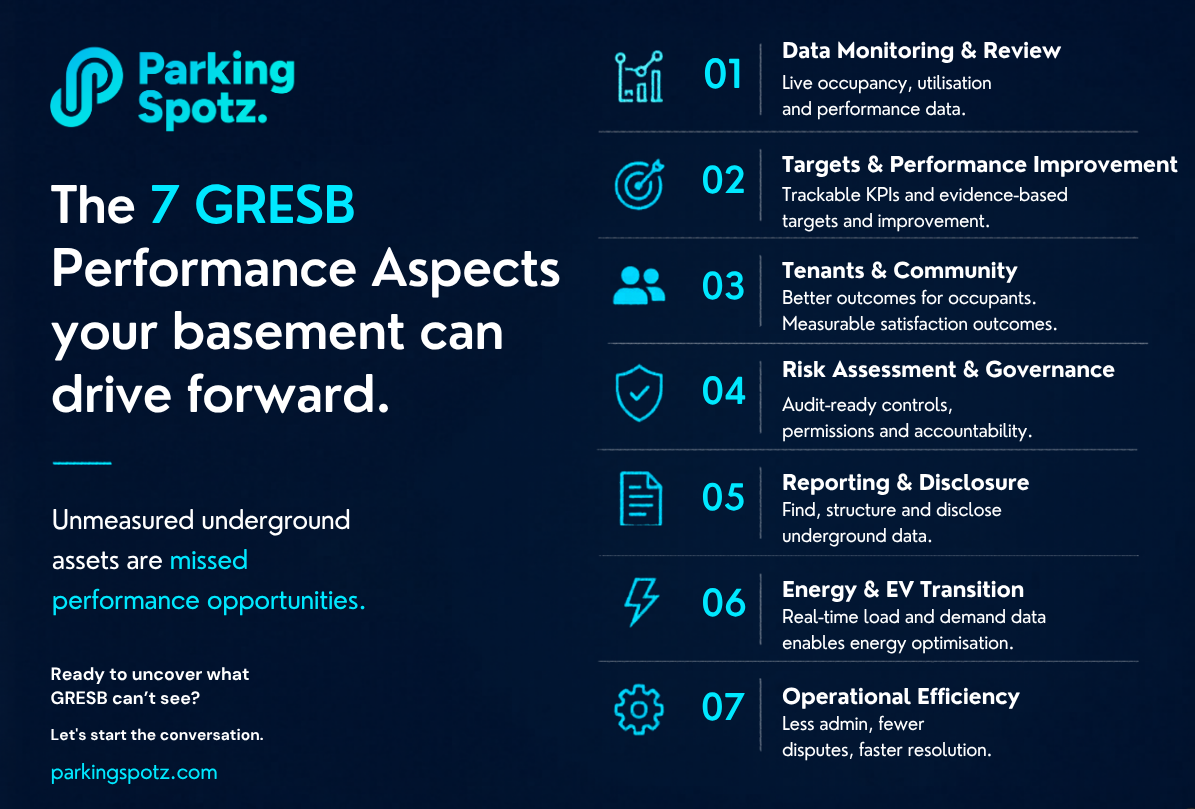 Parking Spotz.

The 7 GRESB Performance Aspects your basement can drive forward.

Unmeasured underground assets are missed performance opportunities.

Ready to uncover what GRESB can't see?

Let's start the conversation.

parkingspotz.com

01 Data Monitoring & Review
Live occupancy, utilisation and performance data.

02 Targets & Performance Improvement
Trackable KPIs and evidence-based targets and improvement.

03 Tenants & Community
Better outcomes for occupants. Measurable satisfaction outcomes.

04 Risk Assessment & Governance
Audit-ready controls, permissions and accountability.

05 Reporting & Disclosure
Find, structure and disclose underground data.

06 Energy & EV Transition
Real-time load and demand data enables energy optimisation.

07 Operational Efficiency
Less admin, fewer disputes, faster resolution.